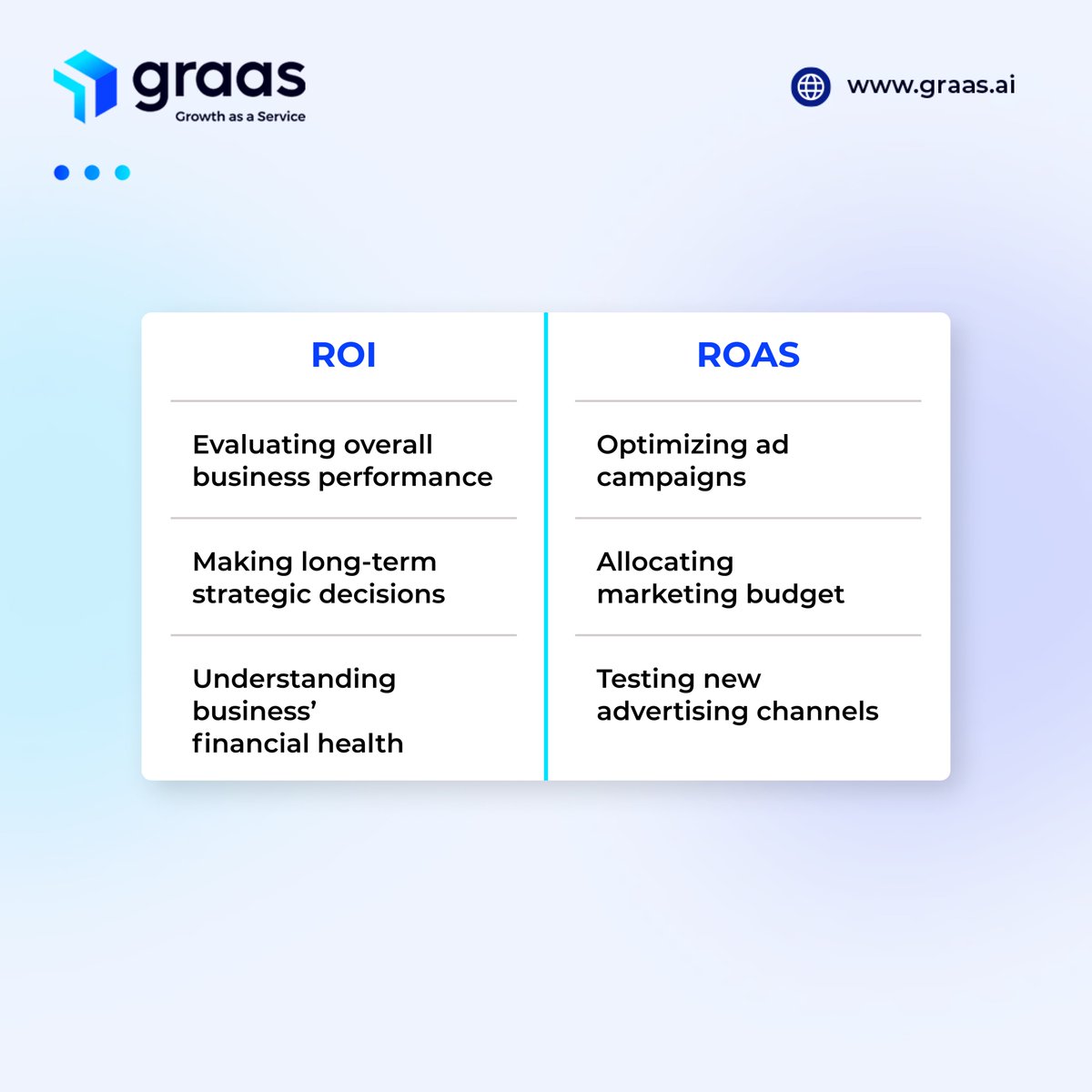 graas
Growth as a Service

www.graas.ai

| ROI | ROAS |
|---|---|
| Evaluating overall business performance | Optimizing ad campaigns |
| Making long-term strategic decisions | Allocating marketing budget |
| Understanding business' financial health | Testing new advertising channels |